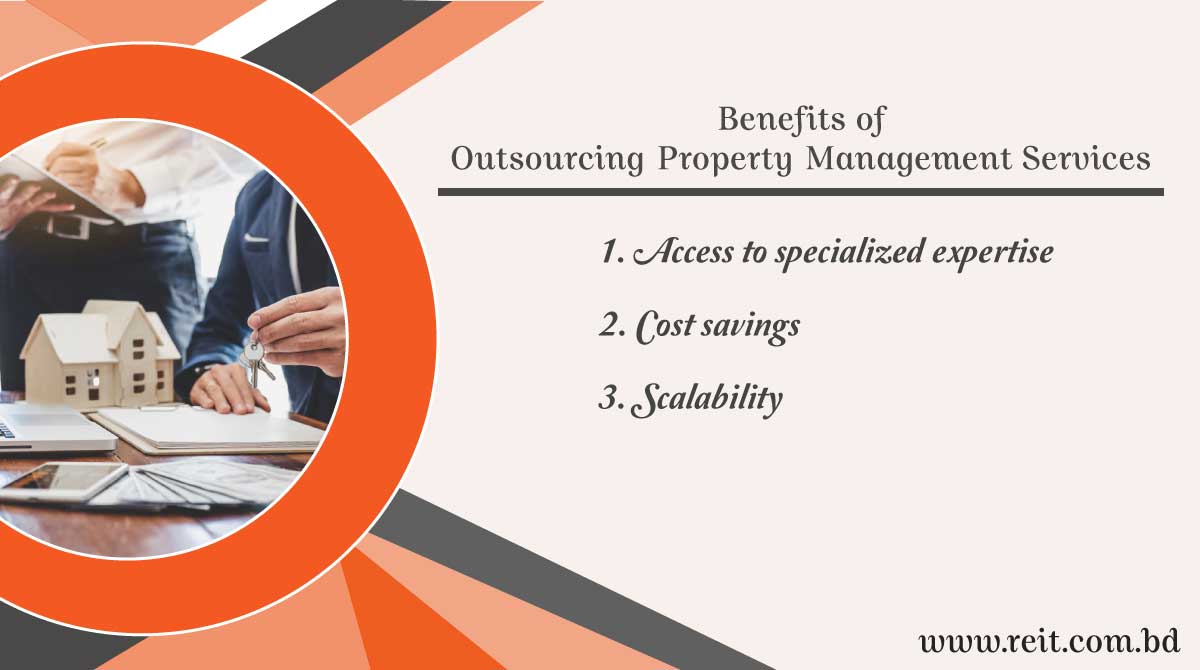 Benefits of
Outsourcing Property Management Services

1. Access to specialized expertise

2. Cost savings

3. Scalability

www.reit.com.bd